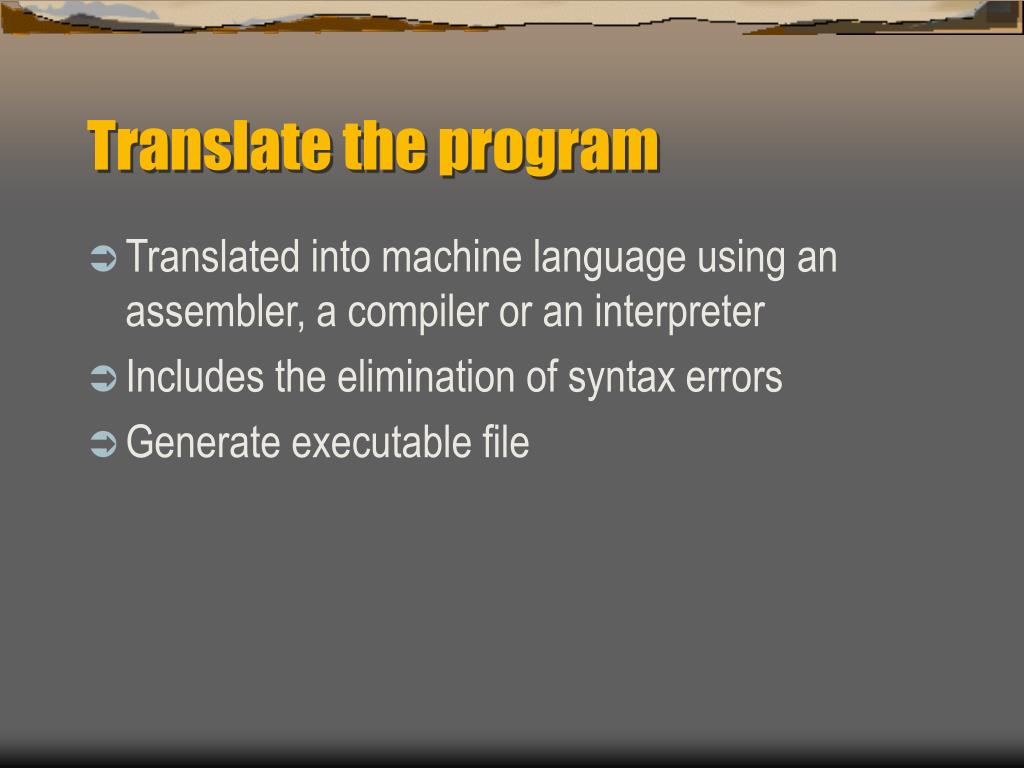 Translate the program

➲ Translated into machine language using an assembler, a compiler or an interpreter
➲ Includes the elimination of syntax errors
➲ Generate executable file